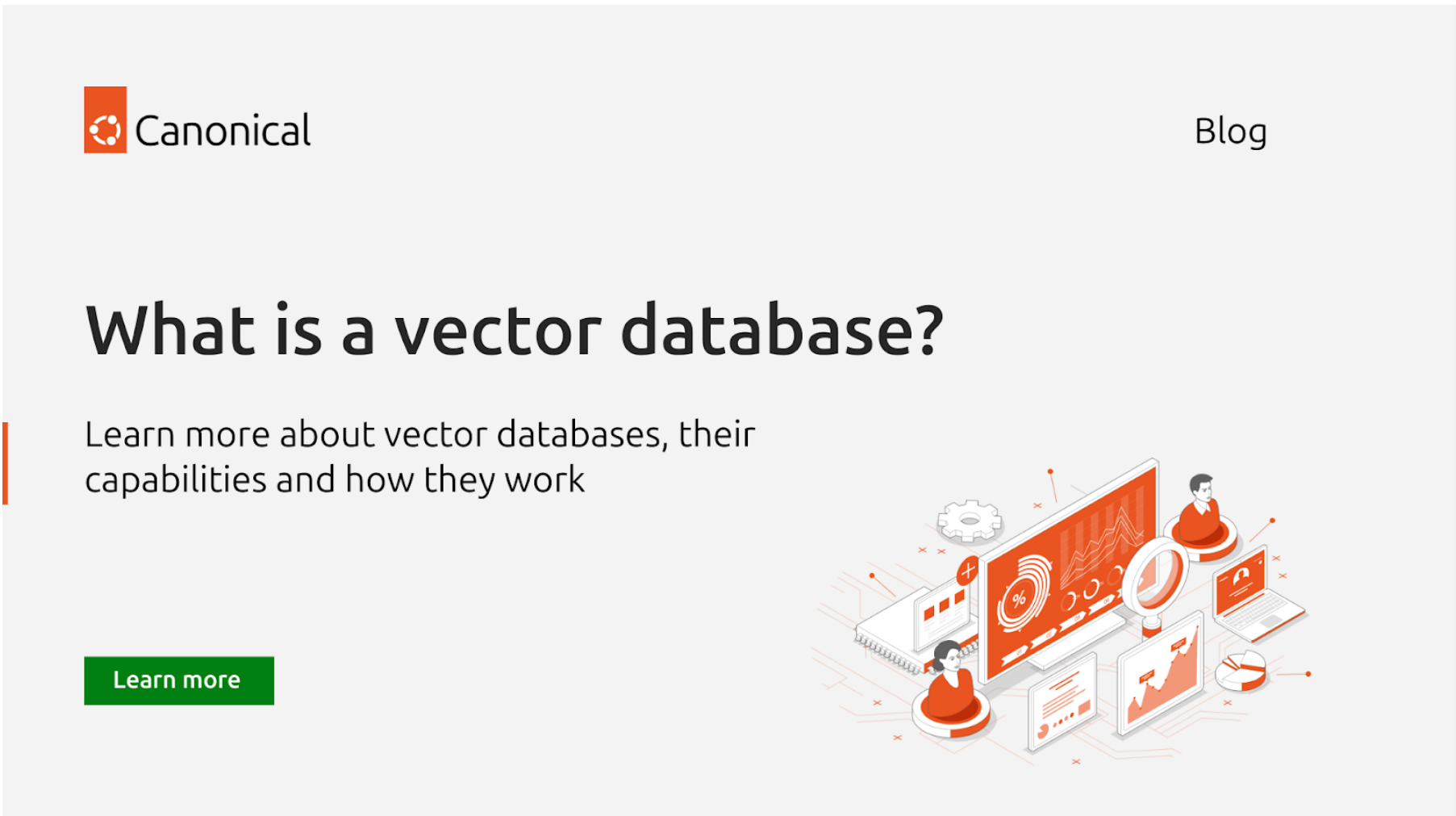 Canonical

Blog

What is a vector database?

Learn more about vector databases, their capabilities and how they work

Learn more

%